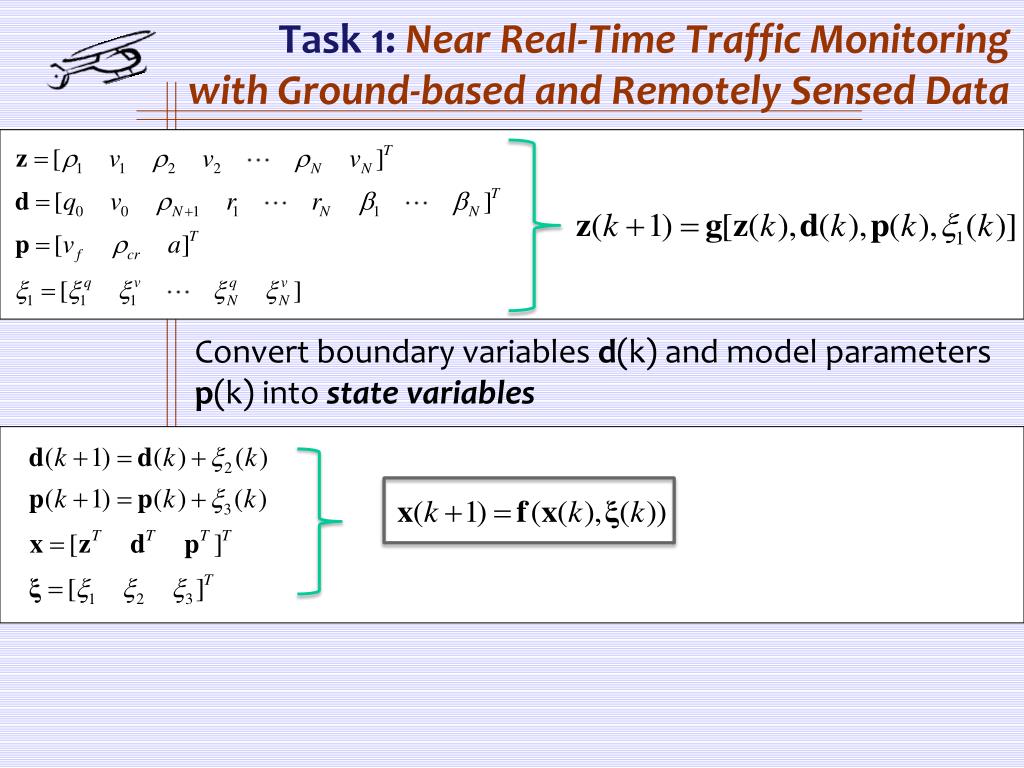 Task 1: Near Real-Time Traffic Monitoring with Ground-based and Remotely Sensed Data

$\mathbf{z} = [\rho_1 \quad v_1 \quad \rho_2 \quad v_2 \quad \cdots \quad \rho_N \quad v_N]^T$

$\mathbf{d} = [q_0 \quad v_0 \quad \rho_{N+1} \quad r_1 \quad \cdots \quad r_N \quad \beta_1 \quad \cdots \quad \beta_N]^T$

$\mathbf{p} = [v_f \quad \rho_{cr} \quad a]^T$

$\xi_1 = [\xi_1^q \quad \xi_1^v \quad \cdots \quad \xi_N^q \quad \xi_N^v]$

$\mathbf{z}(k+1) = \mathbf{g}[\mathbf{z}(k), \mathbf{d}(k), \mathbf{p}(k), \xi_1(k)]$

Convert boundary variables **d**(k) and model parameters **p**(k) into ***state variables***

$\mathbf{d}(k+1) = \mathbf{d}(k) + \xi_2(k)$

$\mathbf{p}(k+1) = \mathbf{p}(k) + \xi_3(k)$

$\mathbf{x} = [\mathbf{z}^T \quad \mathbf{d}^T \quad \mathbf{p}^T]^T$

$\boldsymbol{\xi} = [\xi_1 \quad \xi_2 \quad \xi_3]^T$

$\mathbf{x}(k+1) = \mathbf{f}(\mathbf{x}(k), \boldsymbol{\xi}(k))$